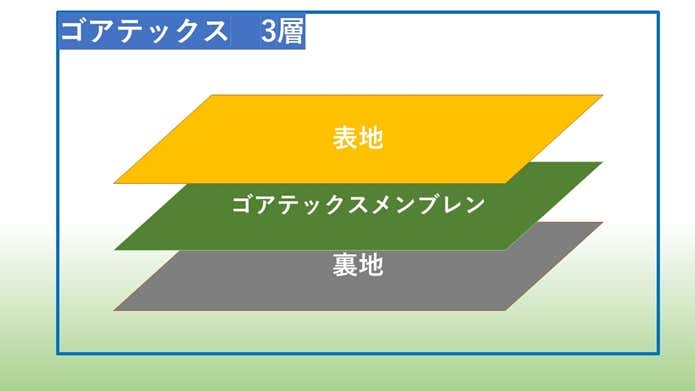 ゴアテックス　3層

表地

ゴアテックスメンブレン

裏地